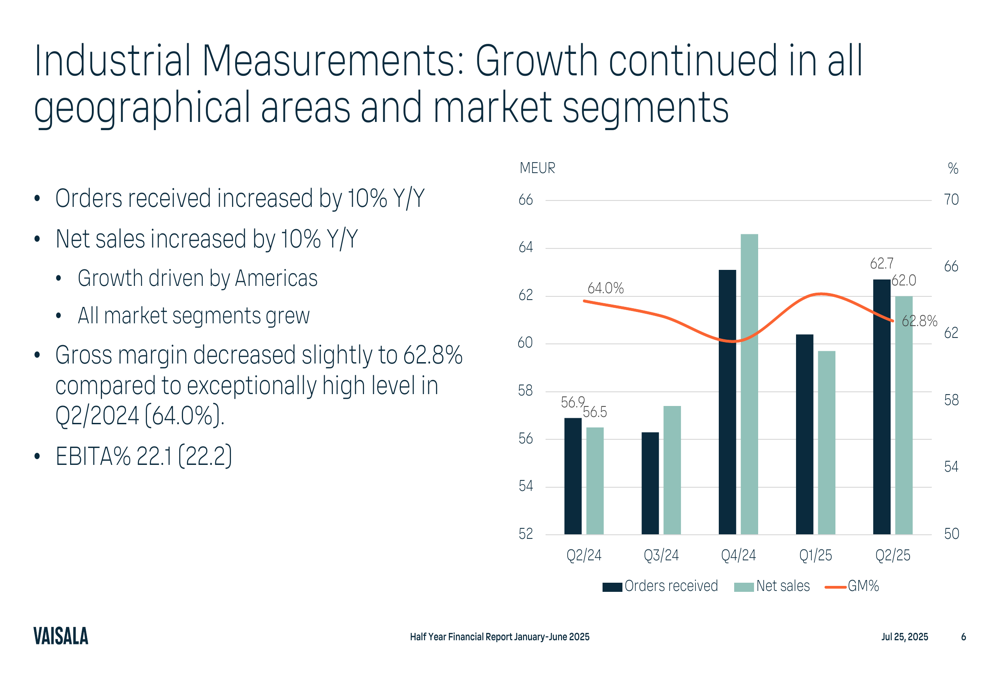 Industrial Measurements: Growth continued in all geographical areas and market segments

• Orders received increased by 10% Y/Y
• Net sales increased by 10% Y/Y
  • Growth driven by Americas
  • All market segments grew
• Gross margin decreased slightly to 62.8% compared to exceptionally high level in Q2/2024 (64.0%).
• EBITA% 22.1 (22.2)

MEUR
%
66
64
62
60
58
56
54
52
70
66
62
58
54
50
64.0%
56.9
56.5
62.7
62.0
62.8%
Q2/24
Q3/24
Q4/24
Q1/25
Q2/25
Orders received
Net sales
GM%

VAISALA
Half Year Financial Report January-June 2025
Jul 25, 2025
6